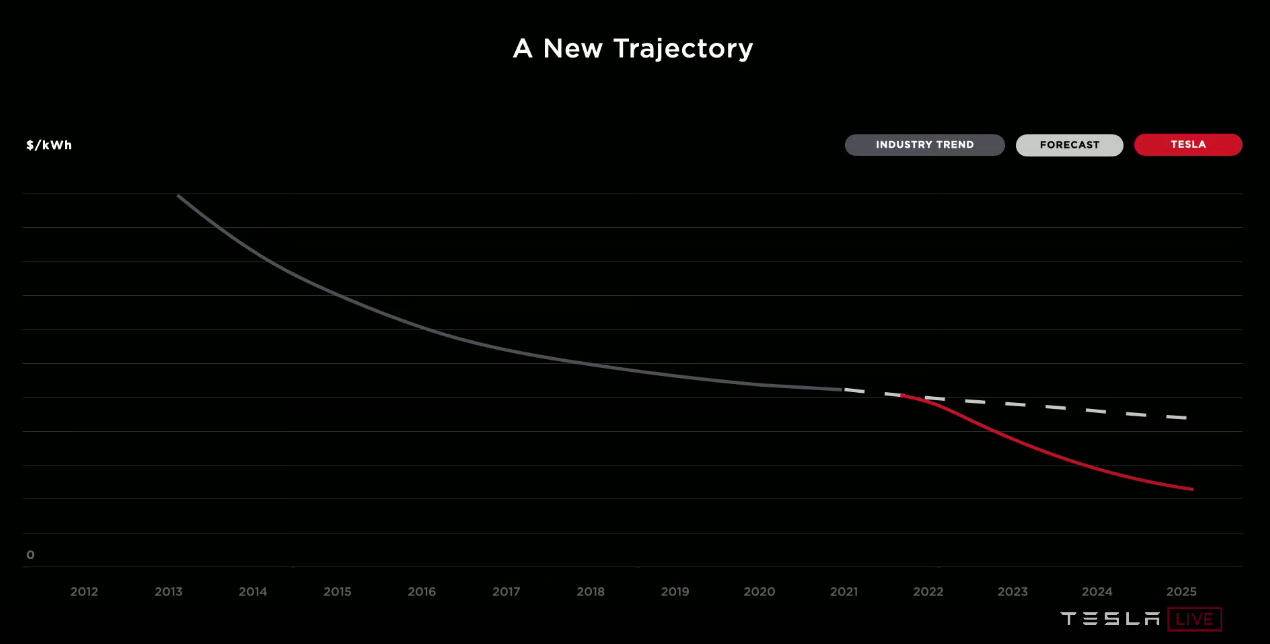 A New Trajectory

$/kWh

INDUSTRY TREND
FORECAST
TESLA

0

2012
2013
2014
2015
2016
2017
2018
2019
2020
2021
2022
2023
2024
2025

TESLA LIVE